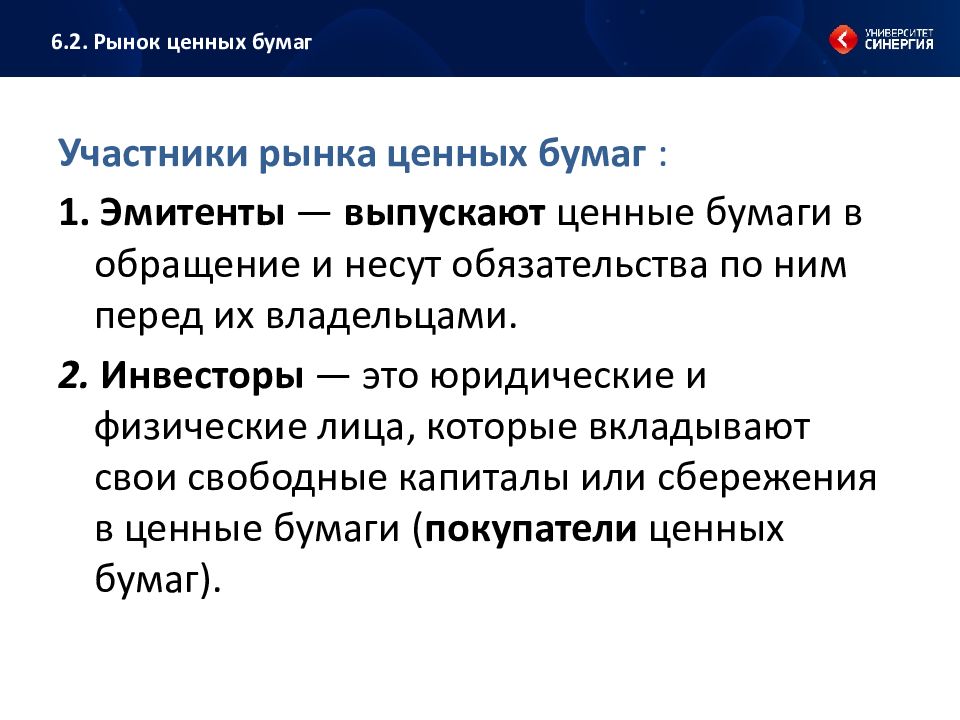 6.2. Рынок ценных бумаг

УНИВЕРСИТЕТ СИНЕРГИЯ

Участники рынка ценных бумаг :

1. Эмитенты — выпускают ценные бумаги в обращение и несут обязательства по ним перед их владельцами.

2. Инвесторы — это юридические и физические лица, которые вкладывают свои свободные капиталы или сбережения в ценные бумаги (покупатели ценных бумаг).